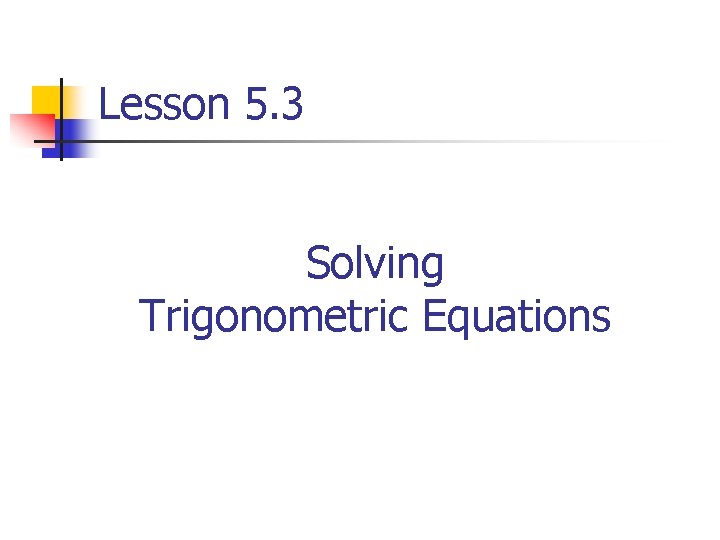 Lesson 5.3

Solving
Trigonometric Equations